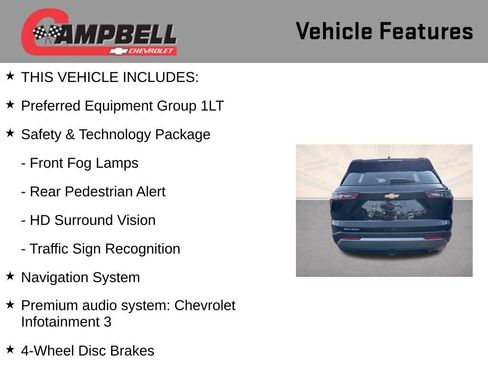 CAMPBELL
CHEVROLET

Vehicle Features

★ THIS VEHICLE INCLUDES:

★ Preferred Equipment Group 1LT

★ Safety & Technology Package

- Front Fog Lamps

- Rear Pedestrian Alert

- HD Surround Vision

- Traffic Sign Recognition

★ Navigation System

★ Premium audio system: Chevrolet Infotainment 3

★ 4-Wheel Disc Brakes